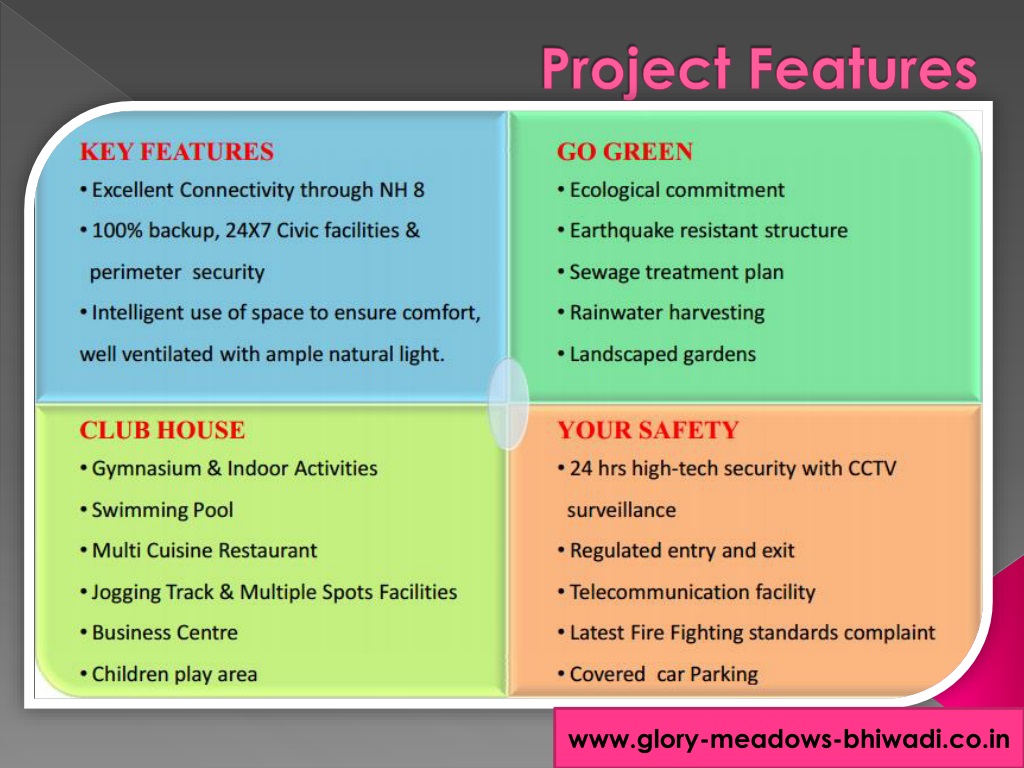 Project Features

KEY FEATURES
• Excellent Connectivity through NH 8
• 100% backup, 24X7 Civic facilities & perimeter security
• Intelligent use of space to ensure comfort, well ventilated with ample natural light.

GO GREEN
• Ecological commitment
• Earthquake resistant structure
• Sewage treatment plan
• Rainwater harvesting
• Landscaped gardens

CLUB HOUSE
• Gymnasium & Indoor Activities
• Swimming Pool
• Multi Cuisine Restaurant
• Jogging Track & Multiple Spots Facilities
• Business Centre
• Children play area

YOUR SAFETY
• 24 hrs high-tech security with CCTV surveillance
• Regulated entry and exit
• Telecommunication facility
• Latest Fire Fighting standards complaint
• Covered car Parking

www.glory-meadows-bhiwadi.co.in